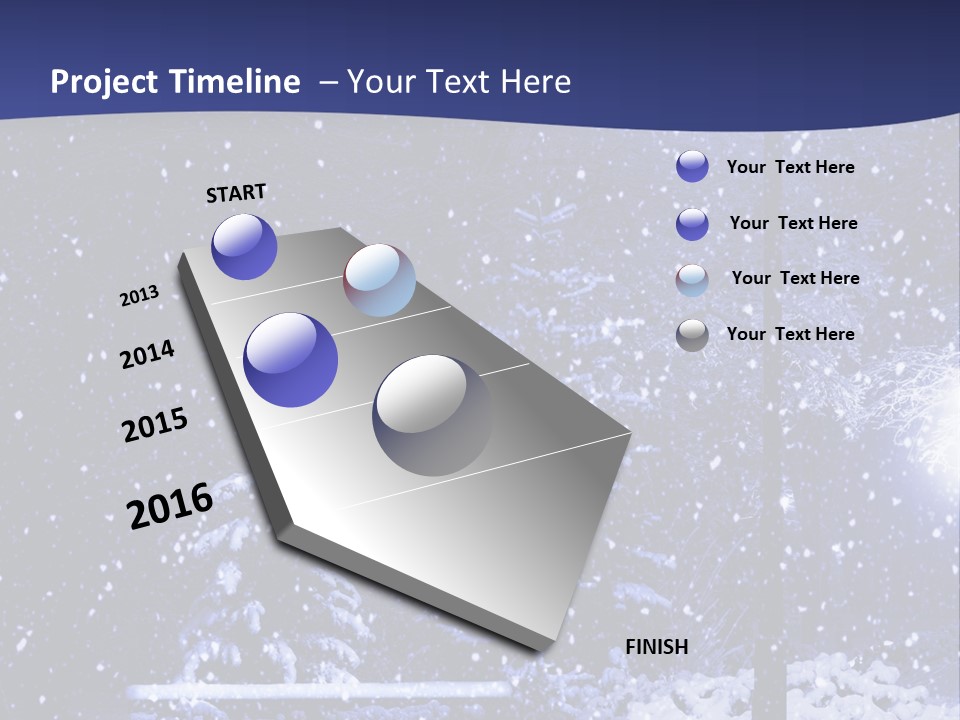 Project Timeline – Your Text Here

START

2013

2014

2015

2016

FINISH

Your Text Here

Your Text Here

Your Text Here

Your Text Here